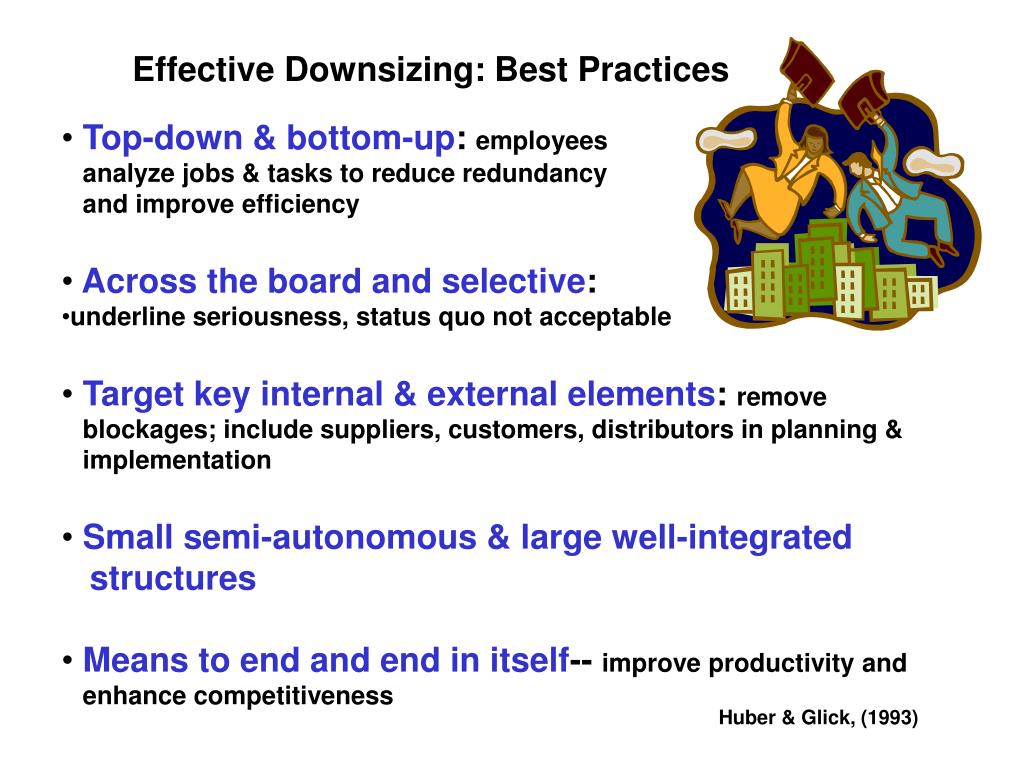 Effective Downsizing: Best Practices

• Top-down & bottom-up: employees analyze jobs & tasks to reduce redundancy and improve efficiency

• Across the board and selective:
•underline seriousness, status quo not acceptable

• Target key internal & external elements: remove blockages; include suppliers, customers, distributors in planning & implementation

• Small semi-autonomous & large well-integrated structures

• Means to end and end in itself-- improve productivity and enhance competitiveness

Huber & Glick, (1993)